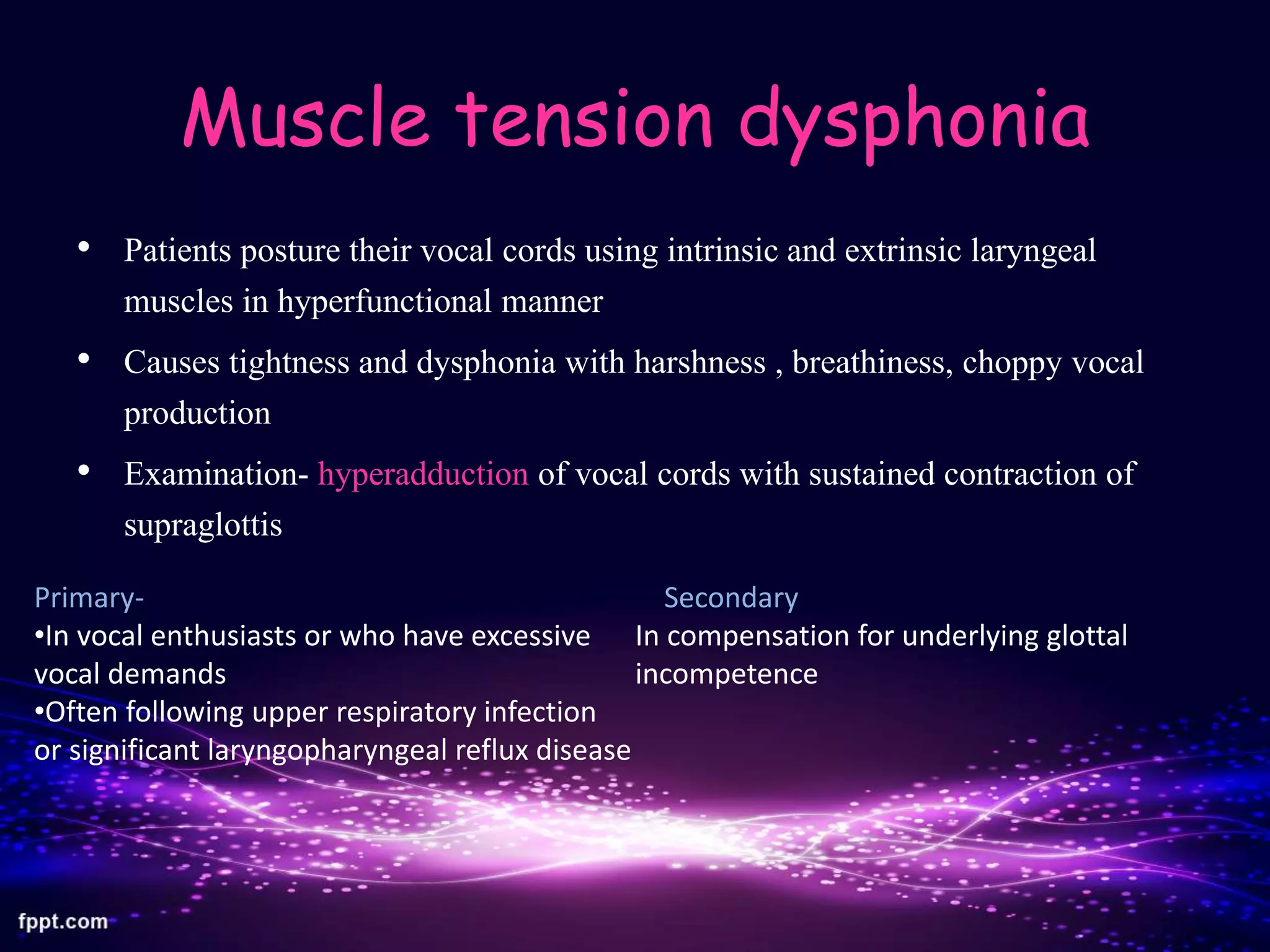 Muscle tension dysphonia

• Patients posture their vocal cords using intrinsic and extrinsic laryngeal muscles in hyperfunctional manner

• Causes tightness and dysphonia with harshness , breathiness, choppy vocal production

• Examination- hyperadduction of vocal cords with sustained contraction of supraglottis

Primary-
•In vocal enthusiasts or who have excessive vocal demands
•Often following upper respiratory infection or significant laryngopharyngeal reflux disease

Secondary
In compensation for underlying glottal incompetence

fppt.com